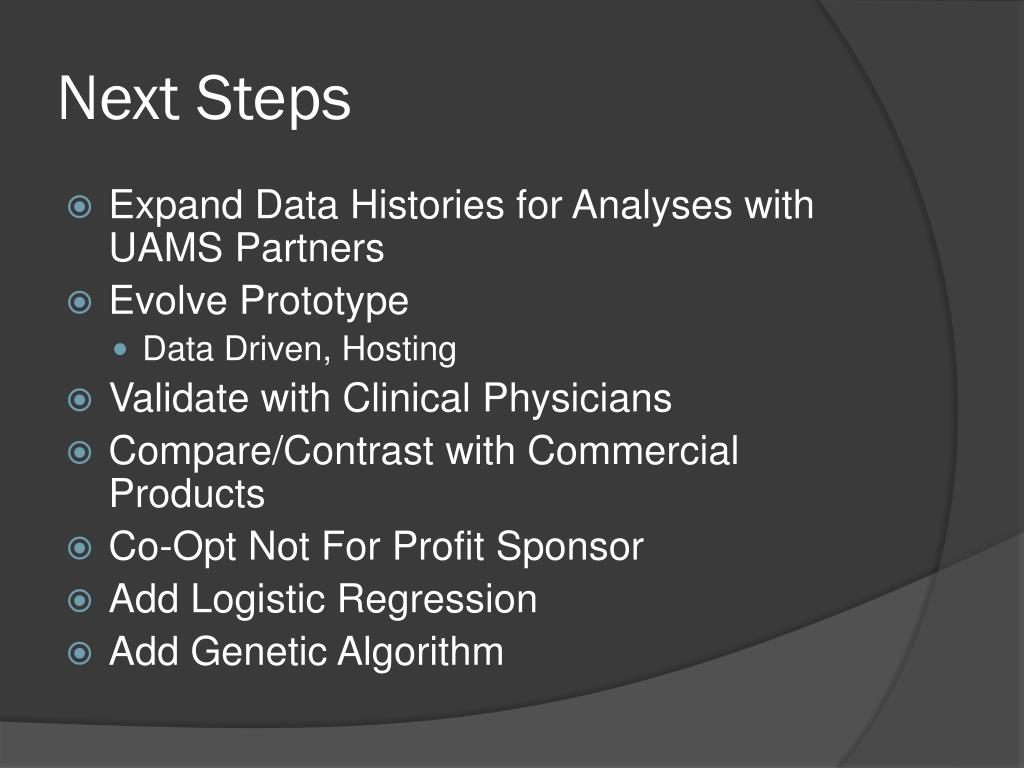 Next Steps

Expand Data Histories for Analyses with UAMS Partners
Evolve Prototype
Data Driven, Hosting
Validate with Clinical Physicians
Compare/Contrast with Commercial Products
Co-Opt Not For Profit Sponsor
Add Logistic Regression
Add Genetic Algorithm